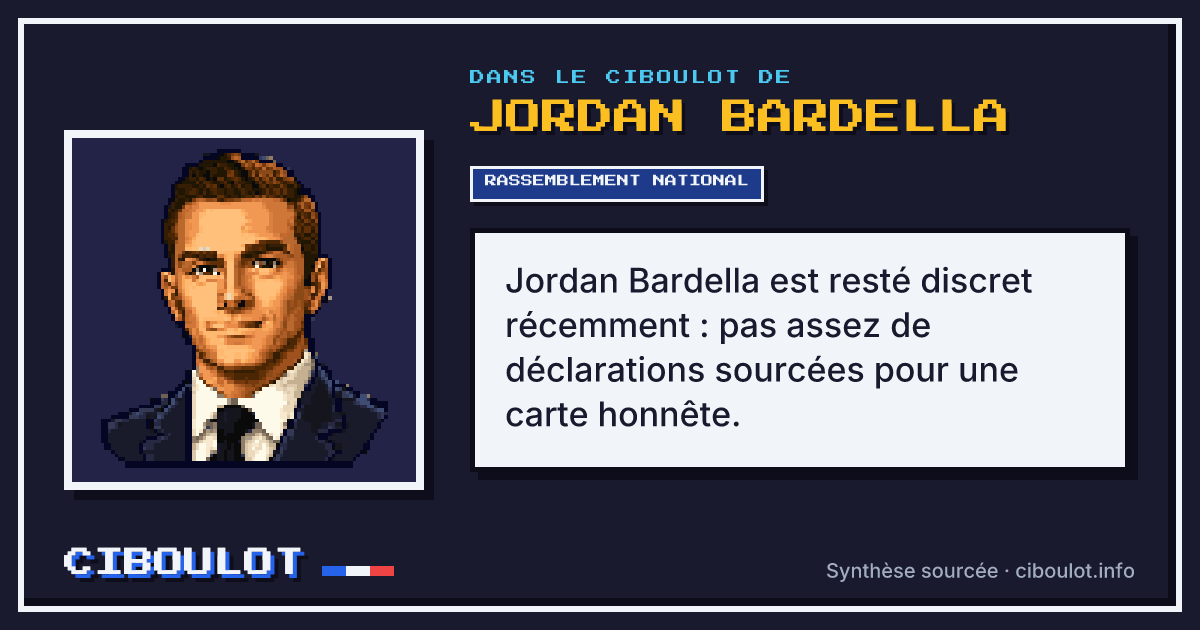 DANS LE CIBOULOT DE
JORDAN BARDELLA

RASSEMBLEMENT NATIONAL

Jordan Bardella est resté discret récemment : pas assez de déclarations sourcées pour une carte honnête.

CIBOULOT

Synthèse sourcée · ciboulot.info